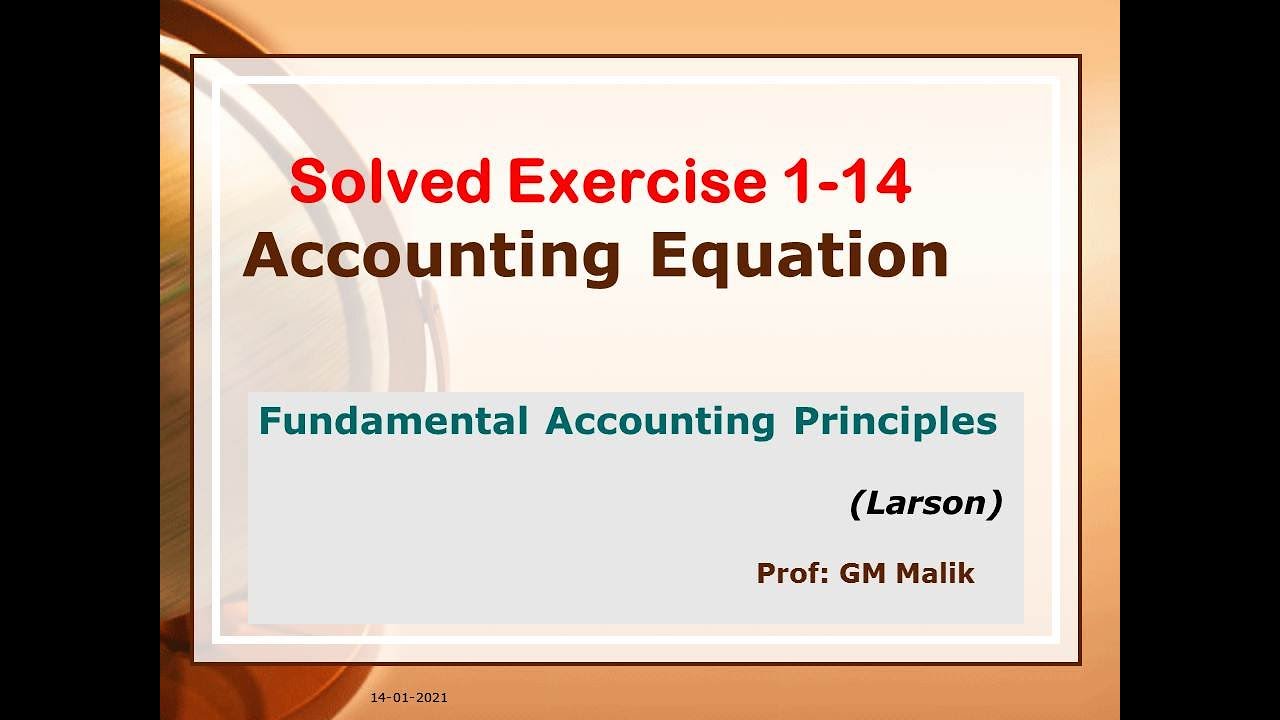 Solved Exercise 1-14
Accounting Equation

Fundamental Accounting Principles

(Larson)

Prof: GM Malik

14-01-2021